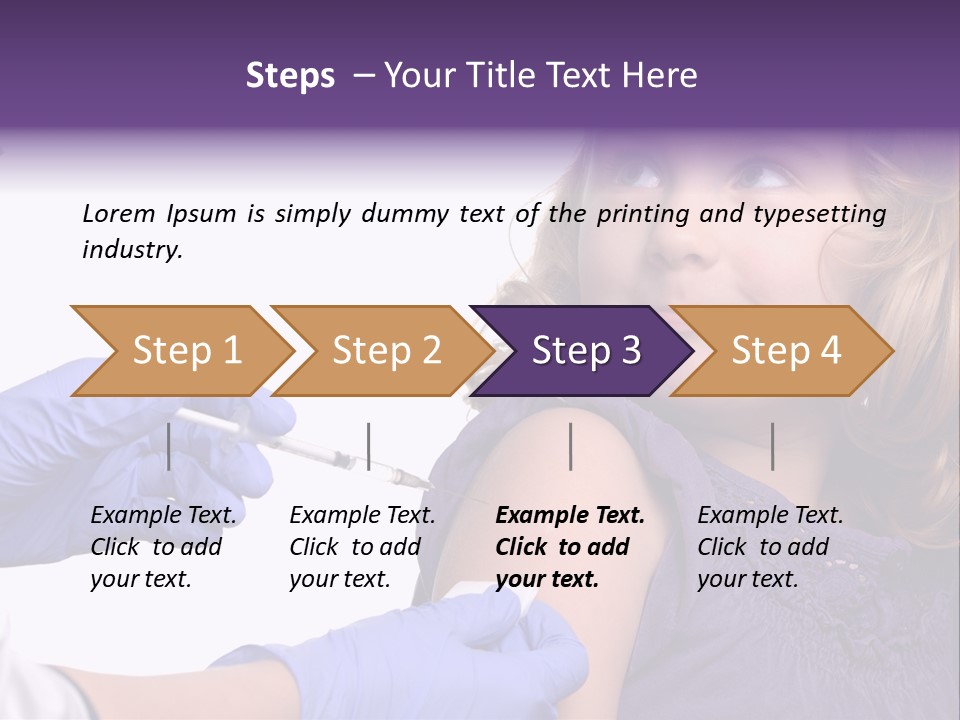 Steps – Your Title Text Here

Lorem Ipsum is simply dummy text of the printing and typesetting industry.

Step 1

Step 2

Step 3

Step 4

Example Text. Click to add your text.

Example Text. Click to add your text.

Example Text. Click to add your text.

Example Text. Click to add your text.